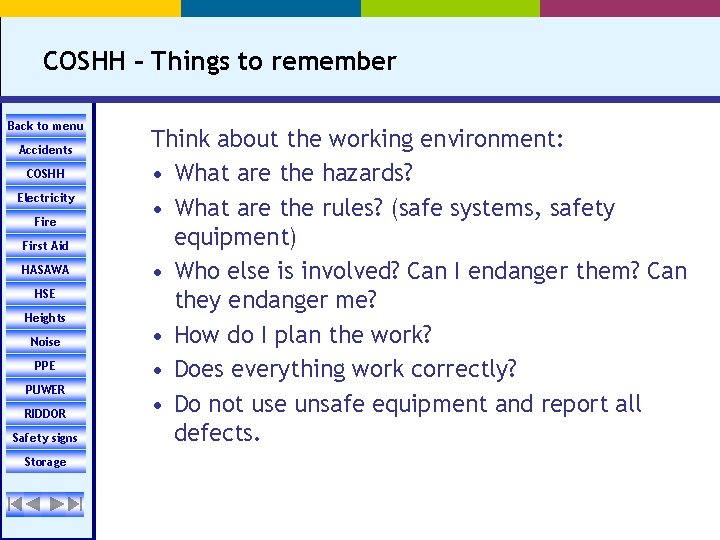 COSHH – Things to remember

Back to menu
Accidents
COSHH
Electricity
Fire
First Aid
HASAWA
HSE
Heights
Noise
PPE
PUWER
RIDDOR
Safety signs
Storage

Think about the working environment:
• What are the hazards?
• What are the rules? (safe systems, safety equipment)
• Who else is involved? Can I endanger them? Can they endanger me?
• How do I plan the work?
• Does everything work correctly?
• Do not use unsafe equipment and report all defects.